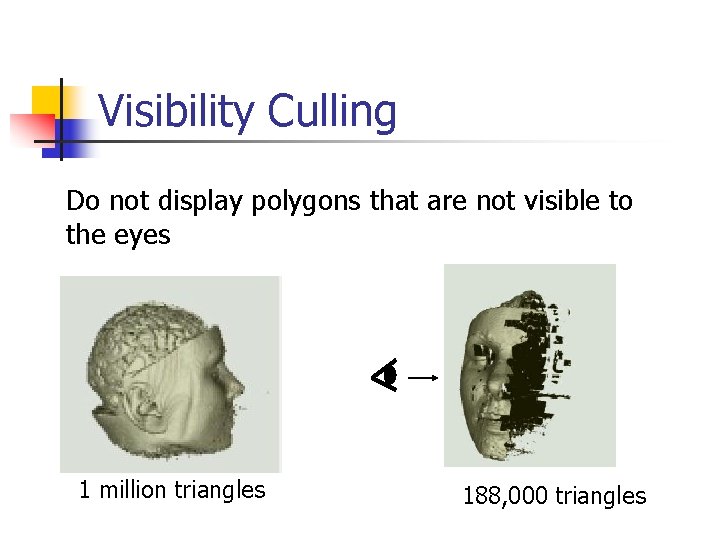 Visibility Culling

Do not display polygons that are not visible to the eyes

1 million triangles

188,000 triangles